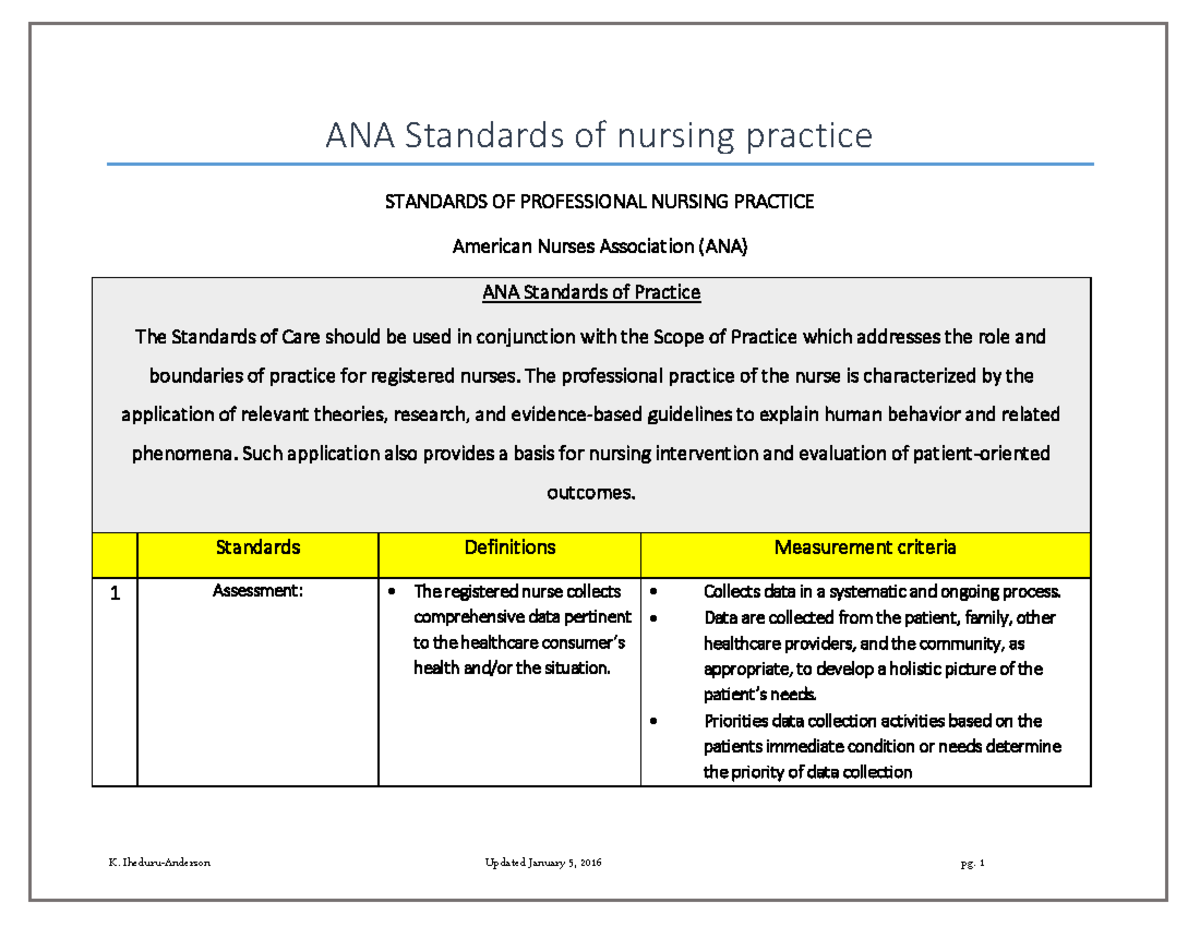 ANA Standards of nursing practice

STANDARDS OF PROFESSIONAL NURSING PRACTICE

American Nurses Association (ANA)

ANA Standards of Practice

The Standards of Care should be used in conjunction with the Scope of Practice which addresses the role and boundaries of practice for registered nurses. The professional practice of the nurse is characterized by the application of relevant theories, research, and evidence-based guidelines to explain human behavior and related phenomena. Such application also provides a basis for nursing intervention and evaluation of patient-oriented outcomes.

| | Standards | Definitions | Measurement criteria |
|---|---|---|---|
| 1 | Assessment: | • The registered nurse collects comprehensive data pertinent to the healthcare consumer's health and/or the situation. | • Collects data in a systematic and ongoing process. • Data are collected from the patient, family, other healthcare providers, and the community, as appropriate, to develop a holistic picture of the patient's needs. • Priorities data collection activities based on the patients immediate condition or needs determine the priority of data collection |

K. Iheduru-Anderson Updated January 5, 2016 pg. 1